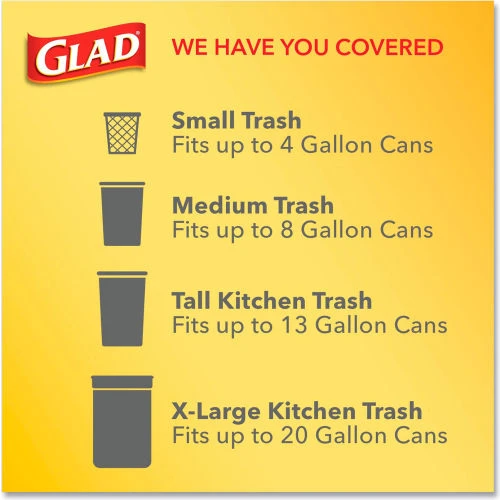 GLAD®

WE HAVE YOU COVERED

Small Trash
Fits up to 4 Gallon Cans

Medium Trash
Fits up to 8 Gallon Cans

Tall Kitchen Trash
Fits up to 13 Gallon Cans

X-Large Kitchen Trash
Fits up to 20 Gallon Cans